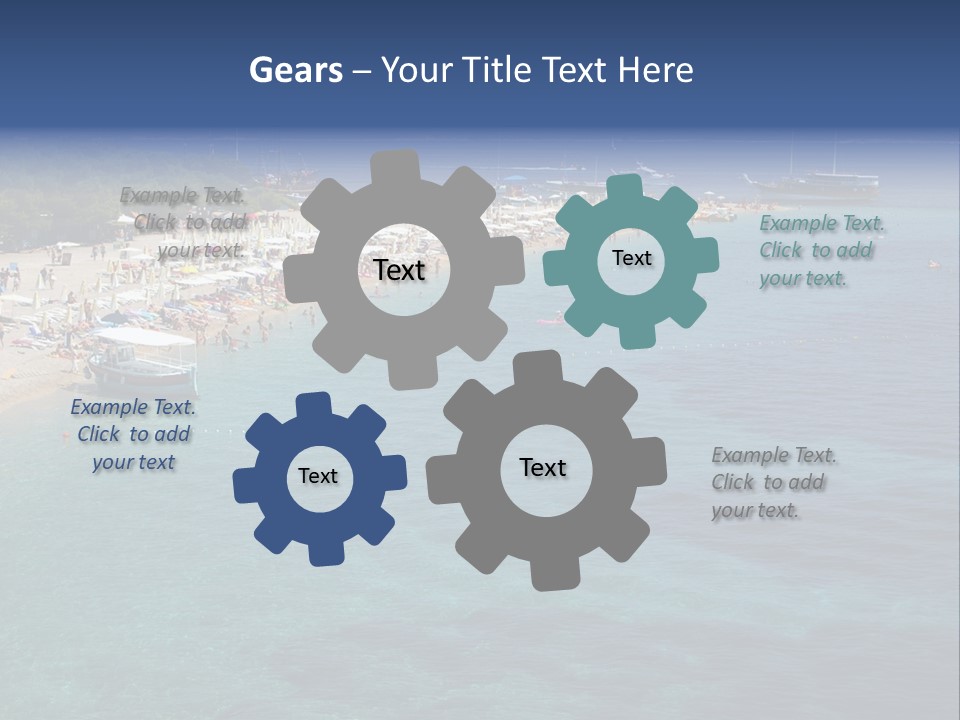 Gears – Your Title Text Here

Example Text. Click to add your text.

Text

Text

Example Text. Click to add your text.

Example Text. Click to add your text

Text

Text

Example Text. Click to add your text.